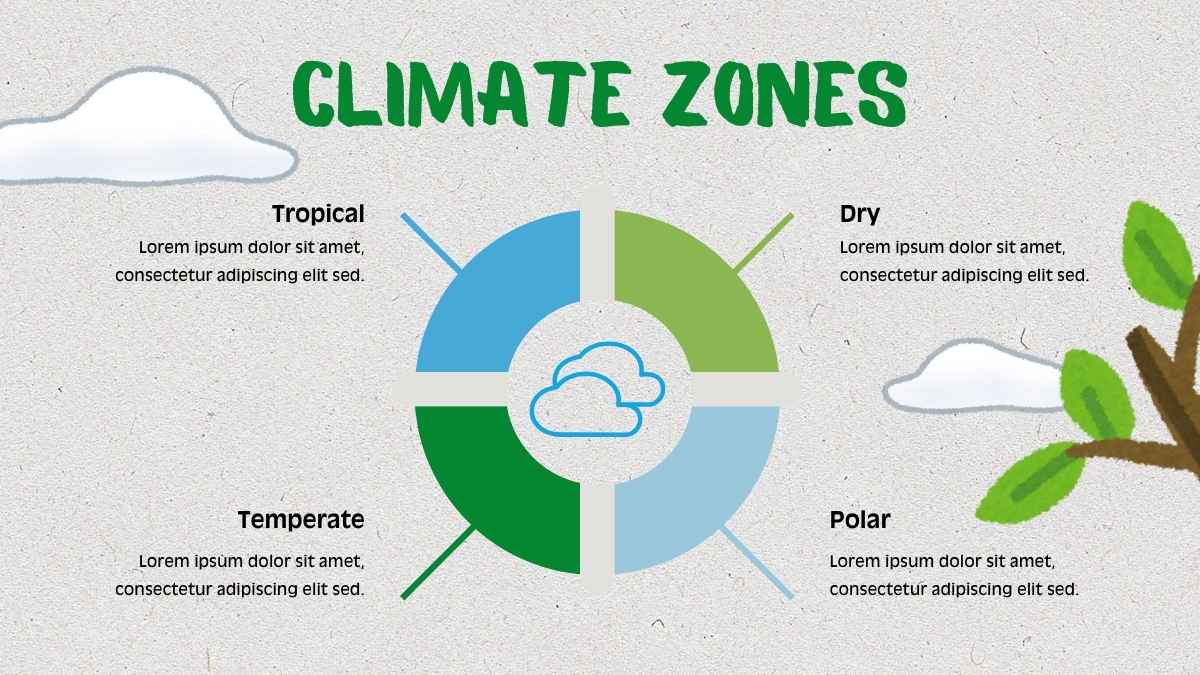 CLIMATE ZONES

Tropical
Lorem ipsum dolor sit amet, consectetur adipiscing elit sed.

Dry
Lorem ipsum dolor sit amet, consectetur adipiscing elit sed.

Temperate
Lorem ipsum dolor sit amet, consectetur adipiscing elit sed.

Polar
Lorem ipsum dolor sit amet, consectetur adipiscing elit sed.